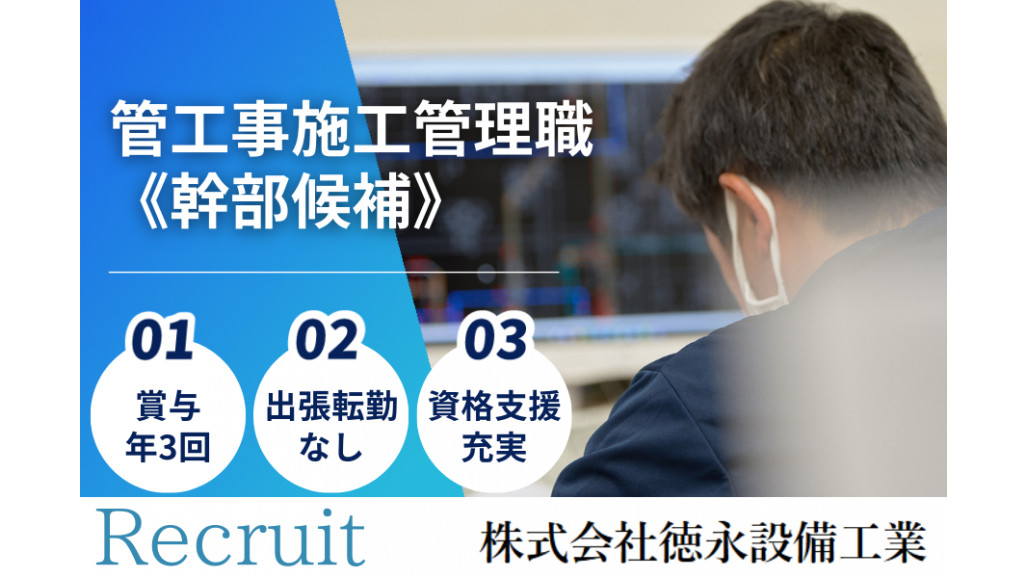 管工事施工管理職
《幹部候補》

01
賞与
年3回

02
出張転勤
なし

03
資格支援
充実

Recruit

株式会社徳永設備工業